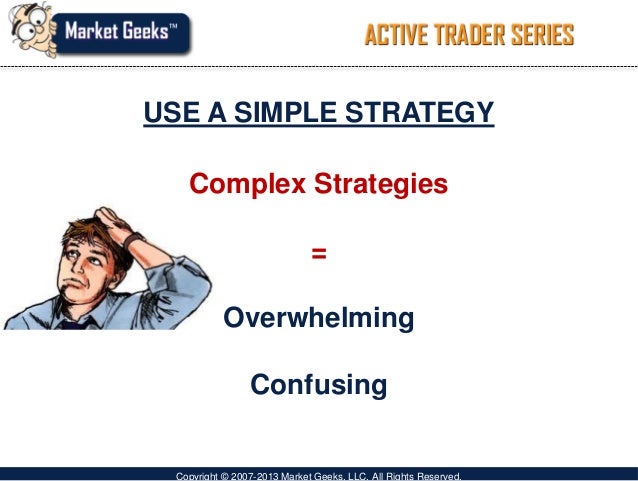 Market Geeks™

ACTIVE TRADER SERIES

USE A SIMPLE STRATEGY

Complex Strategies

=

Overwhelming

Confusing

Copyright © 2007-2013 Market Geeks, LLC. All Rights Reserved.